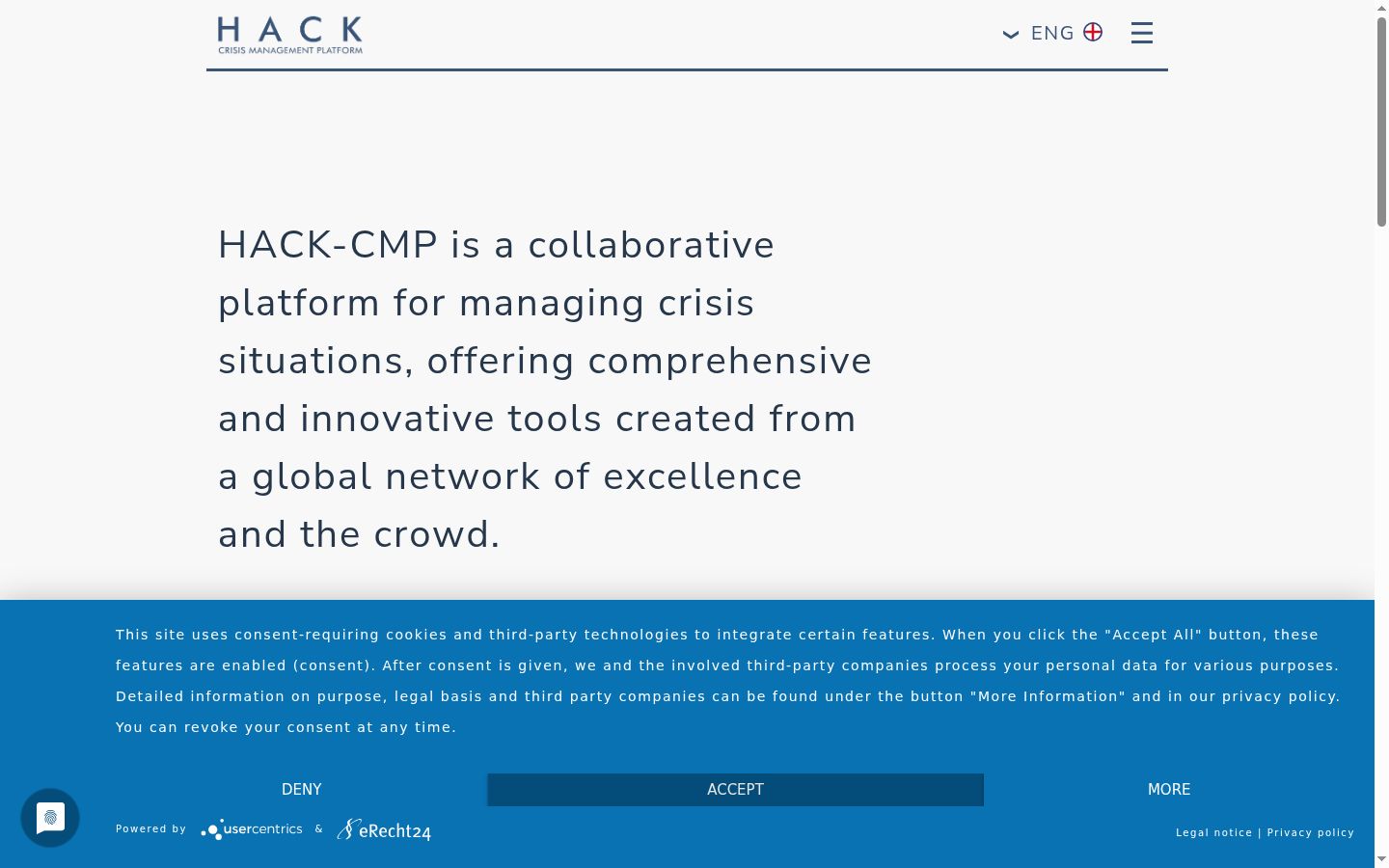 HACK
CRISIS MANAGEMENT PLATFORM

ENG

HACK-CMP is a collaborative platform for managing crisis situations, offering comprehensive and innovative tools created from a global network of excellence and the crowd.

This site uses consent-requiring cookies and third-party technologies to integrate certain features. When you click the "Accept All" button, these features are enabled (consent). After consent is given, we and the involved third-party companies process your personal data for various purposes. Detailed information on purpose, legal basis and third party companies can be found under the button "More Information" and in our privacy policy. You can revoke your consent at any time.

DENY

ACCEPT

MORE

Powered by usercentrics & eRecht24

Legal notice | Privacy policy